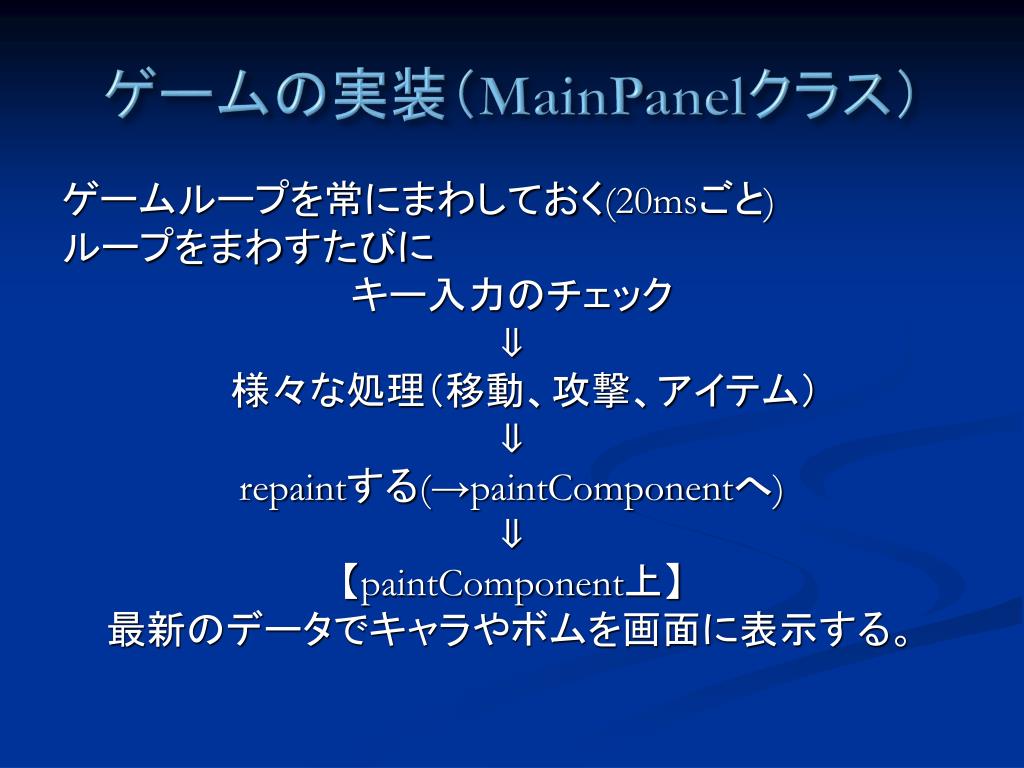 ゲームの実装（MainPanelクラス）

ゲームループを常にまわしておく(20msごと)
ループをまわすたびに
キー入力のチェック
⇓
様々な処理（移動、攻撃、アイテム）
⇓
repaintする(→paintComponentへ)
⇓
【paintComponent上】
最新のデータでキャラやボムを画面に表示する。